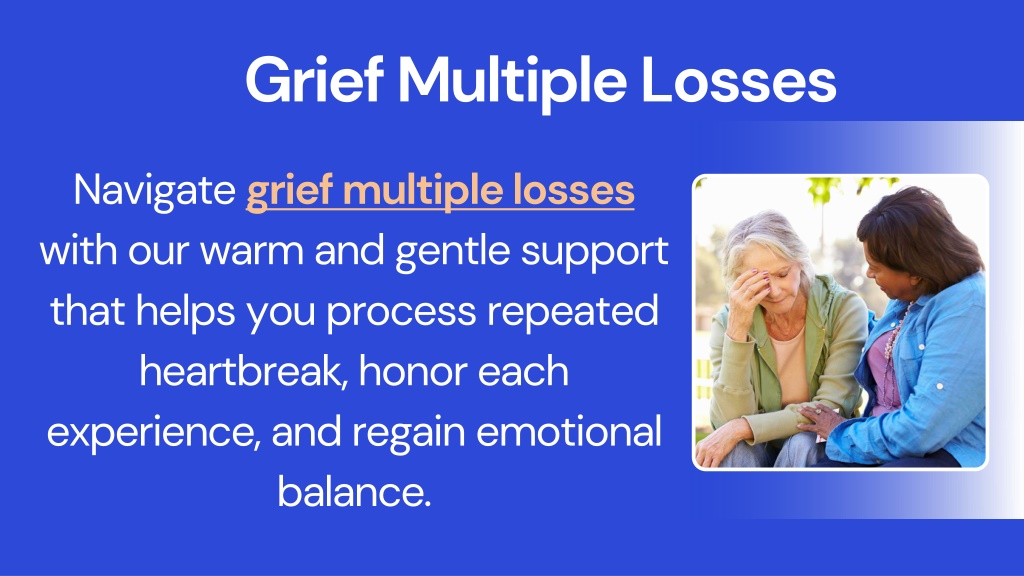 Grief Multiple Losses

Navigate grief multiple losses with our warm and gentle support that helps you process repeated heartbreak, honor each experience, and regain emotional balance.